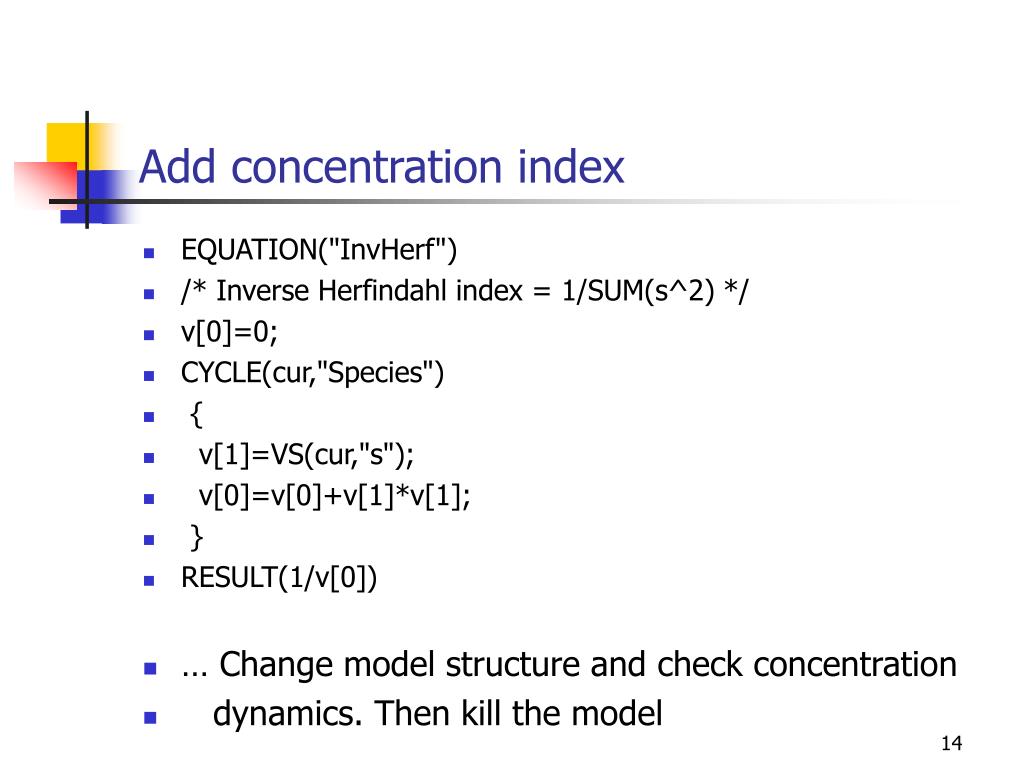 Add concentration index

- EQUATION("InvHerf")
- /* Inverse Herfindahl index = 1/SUM(s^2) */
- v[0]=0;
- CYCLE(cur,"Species")
- {
- v[1]=VS(cur,"s");
- v[0]=v[0]+v[1]*v[1];
- }
- RESULT(1/v[0])

- … Change model structure and check concentration
- dynamics. Then kill the model

14